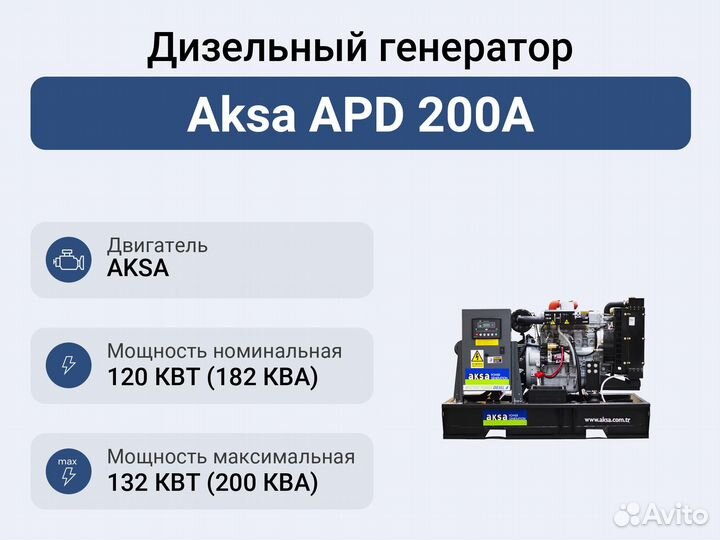 Дизельный генератор

Aksa APD 200A

Двигатель
AKSA

Мощность номинальная
120 КВТ (182 КВА)

max

Мощность максимальная
132 КВТ (200 КВА)

aksa

aksa

www.aksa.com.tr

Avito